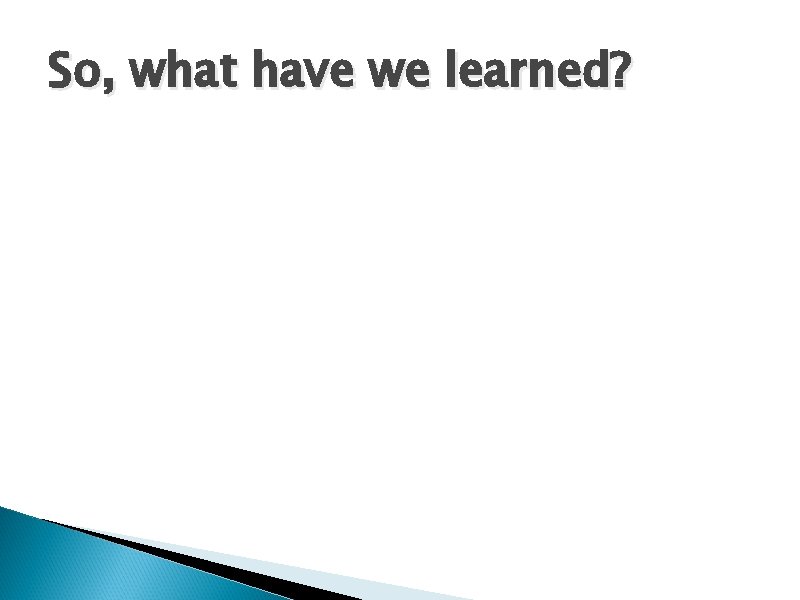 So, what have we learned?